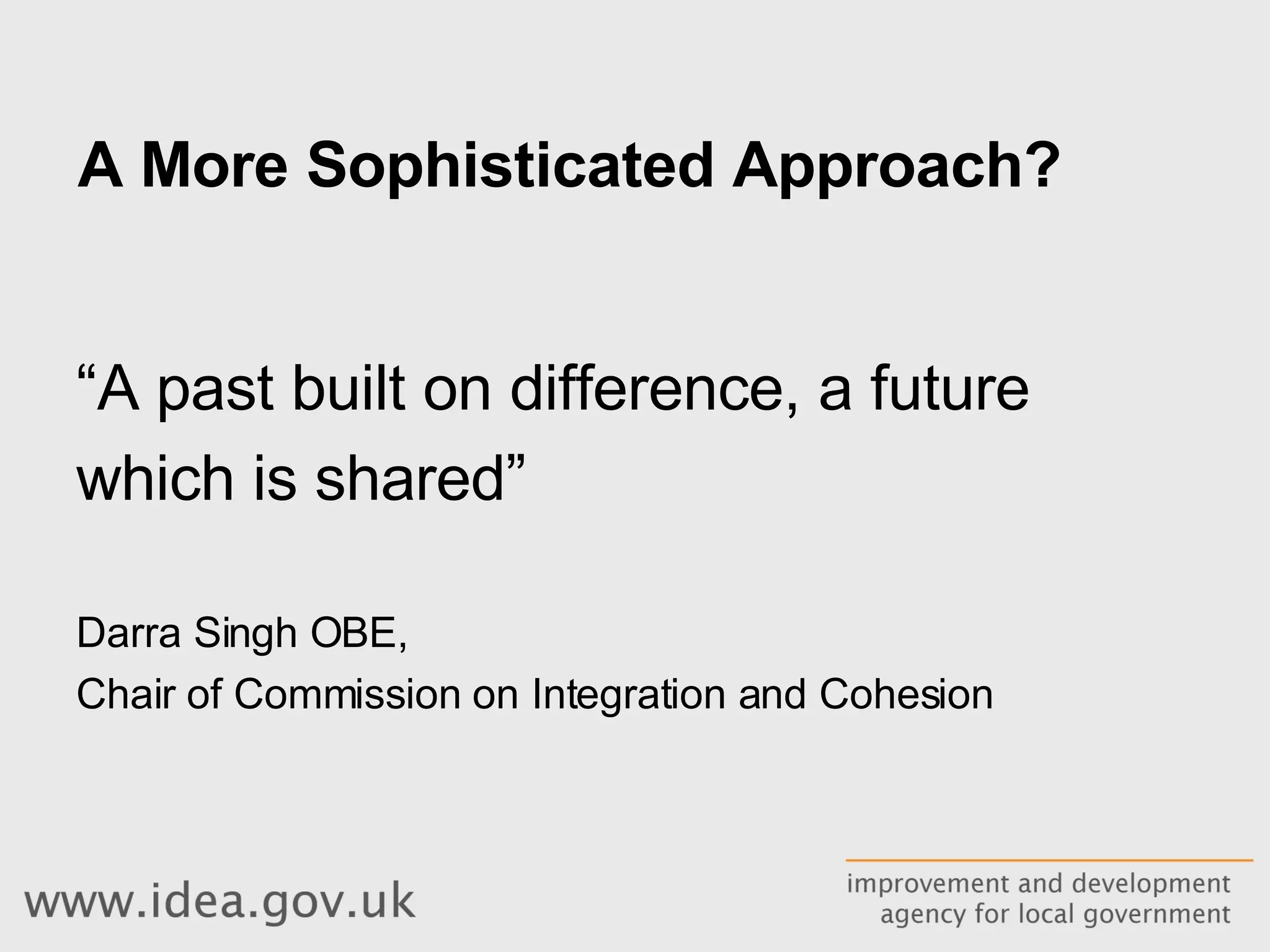 A More Sophisticated Approach?

“A past built on difference, a future which is shared”

Darra Singh OBE,
Chair of Commission on Integration and Cohesion

www.idea.gov.uk

improvement and development
agency for local government